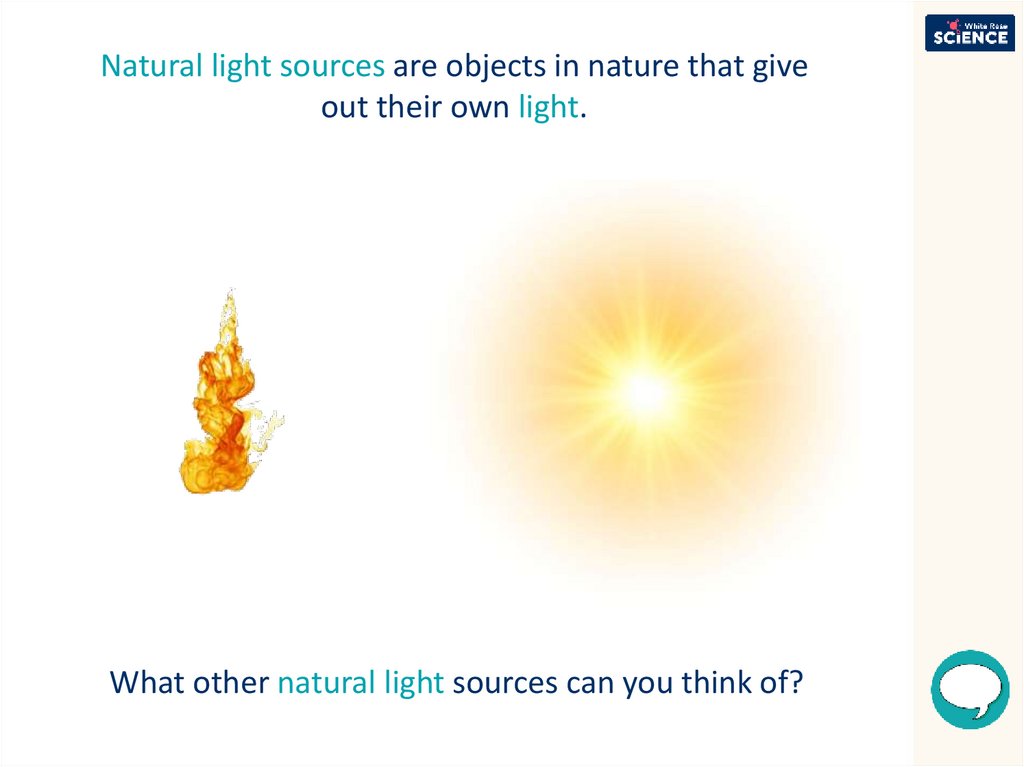 White Rose SCIENCE

Natural light sources are objects in nature that give out their own light.

What other natural light sources can you think of?